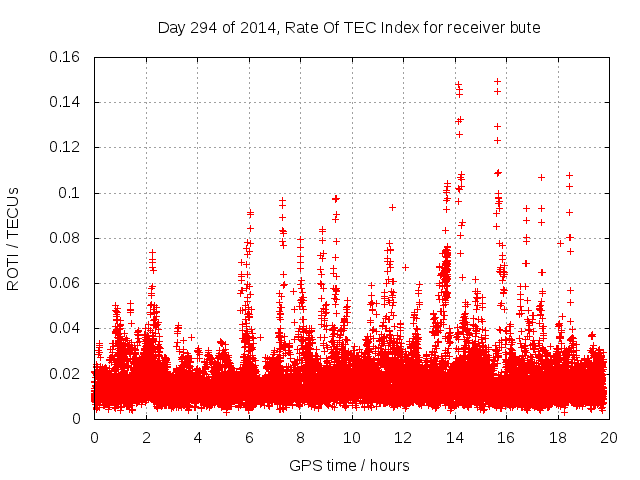 Day 294 of 2014, Rate Of TEC Index for receiver bute

ROTI / TECUs

0.16
0.14
0.12
0.1
0.08
0.06
0.04
0.02
0

0 2 4 6 8 10 12 14 16 18 20

GPS time / hours